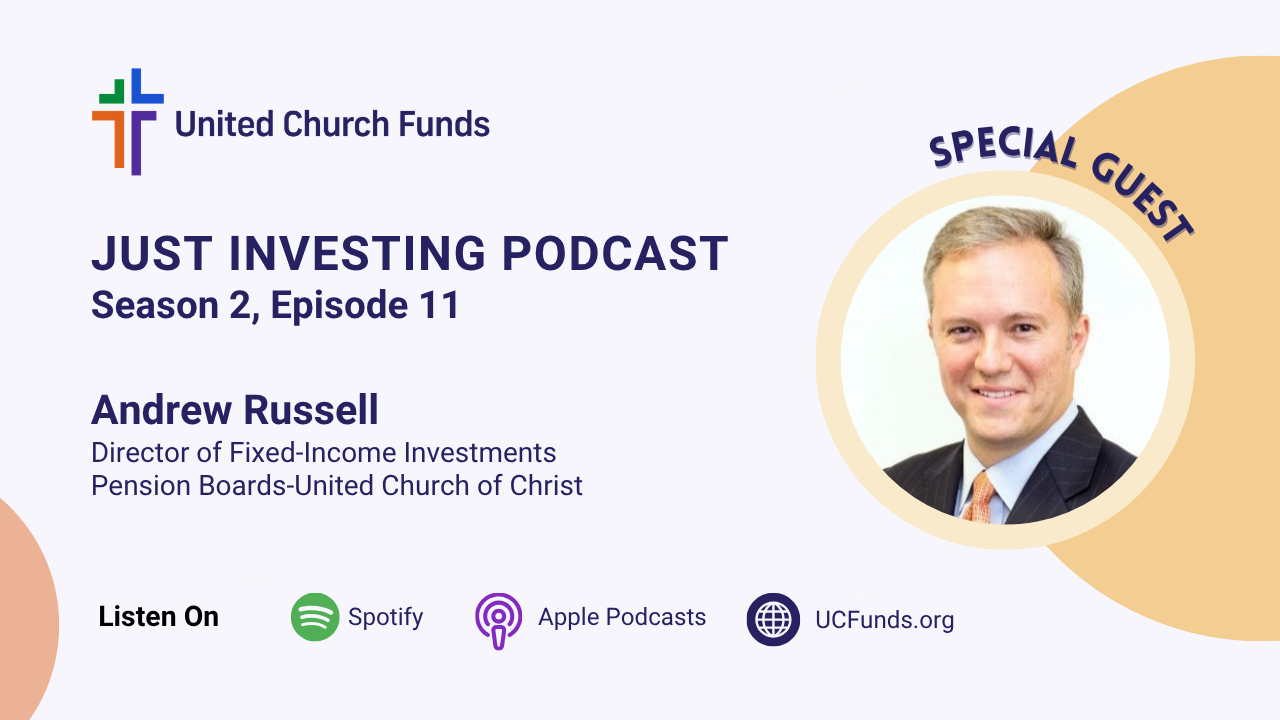 United Church Funds

SPECIAL GUEST

JUST INVESTING PODCAST
Season 2, Episode 11

Andrew Russell
Director of Fixed-Income Investments
Pension Boards-United Church of Christ

Listen On Spotify Apple Podcasts UCFunds.org